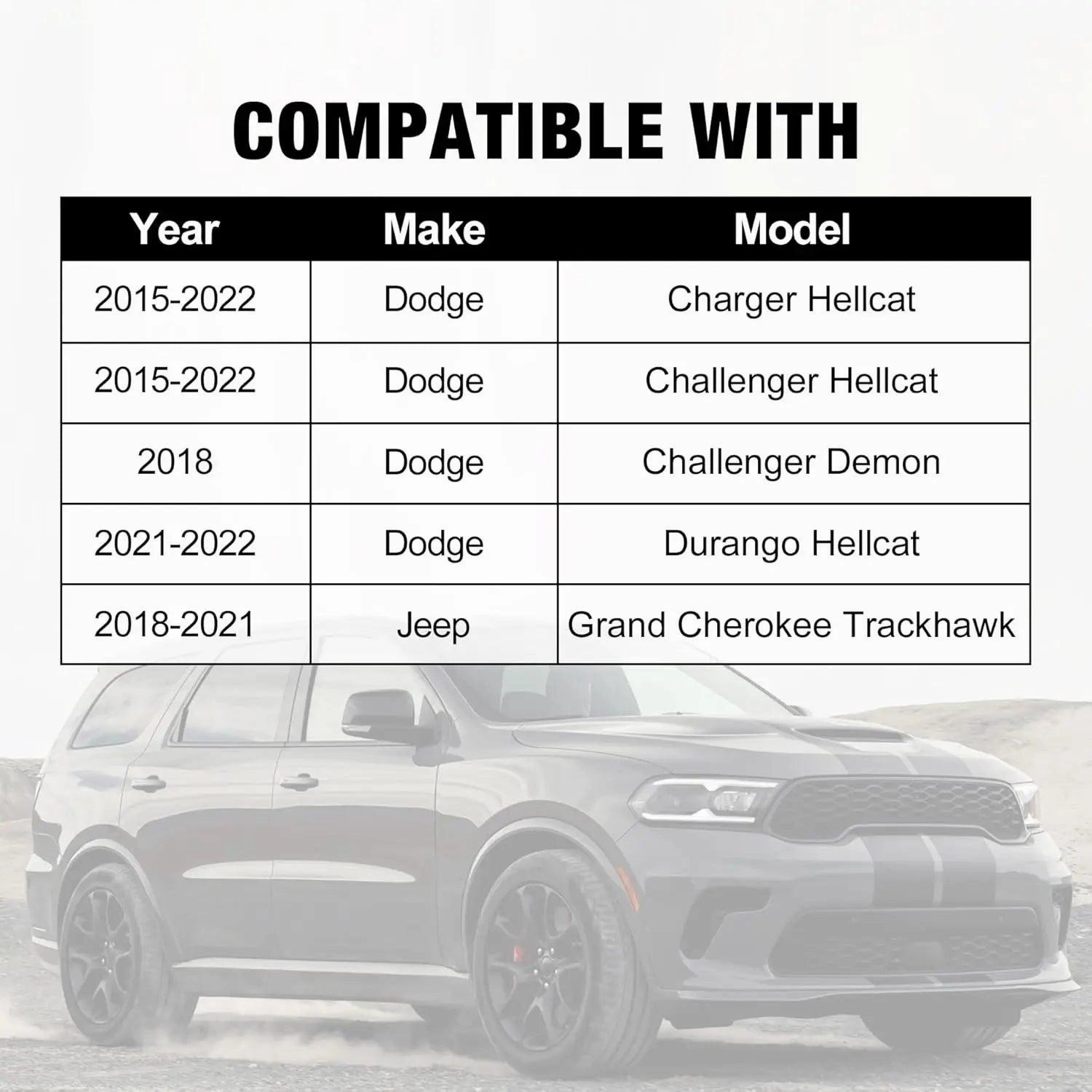 COMPATIBLE WITH

| Year | Make | Model |
|---|---|---|
| 2015-2022 | Dodge | Charger Hellcat |
| 2015-2022 | Dodge | Challenger Hellcat |
| 2018 | Dodge | Challenger Demon |
| 2021-2022 | Dodge | Durango Hellcat |
| 2018-2021 | Jeep | Grand Cherokee Trackhawk |